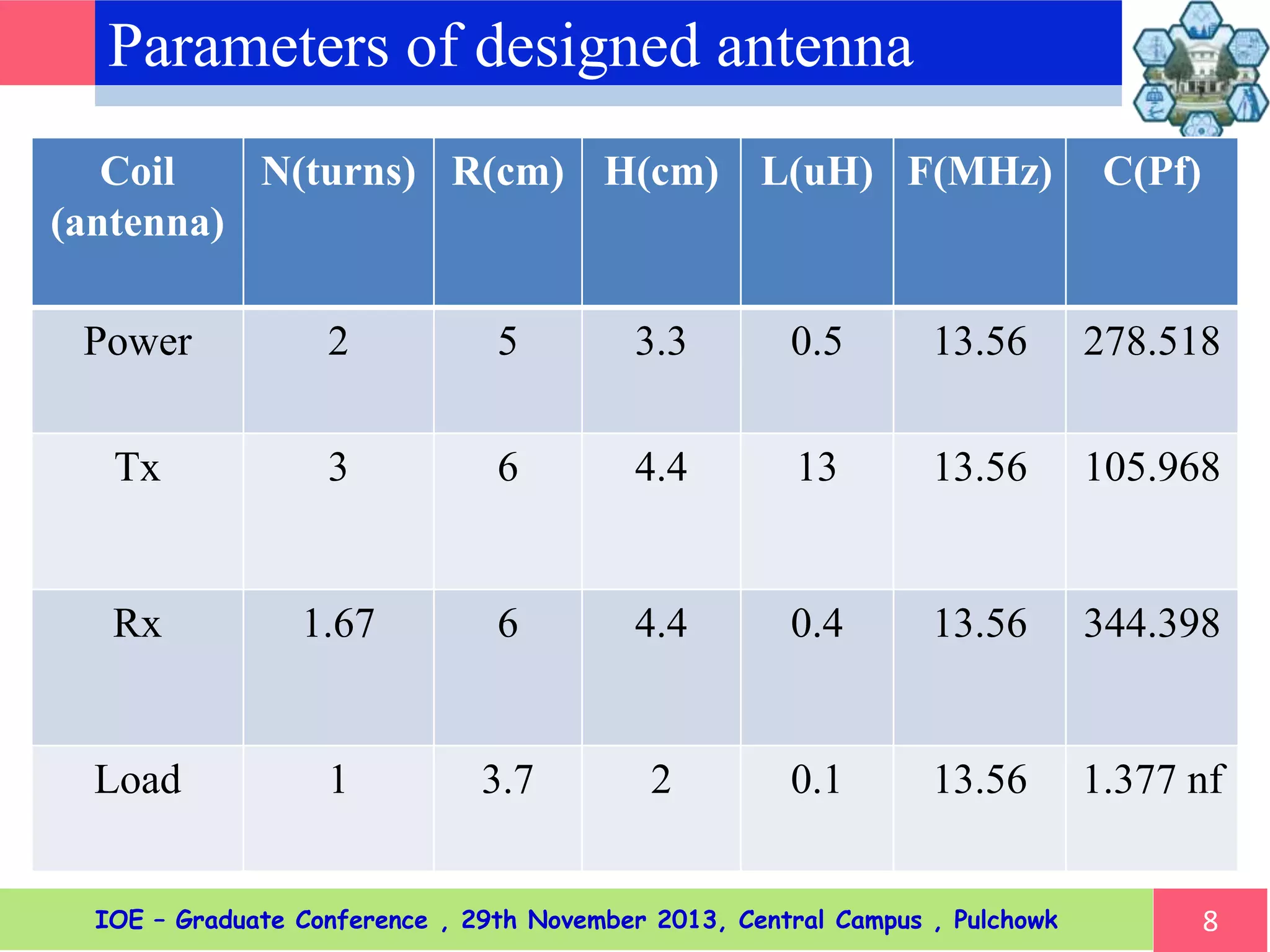 Parameters of designed antenna

| Coil (antenna) | N(turns) | R(cm) | H(cm) | L(uH) | F(MHz) | C(Pf) |
|---|---|---|---|---|---|---|
| Power | 2 | 5 | 3.3 | 0.5 | 13.56 | 278.518 |
| Tx | 3 | 6 | 4.4 | 13 | 13.56 | 105.968 |
| Rx | 1.67 | 6 | 4.4 | 0.4 | 13.56 | 344.398 |
| Load | 1 | 3.7 | 2 | 0.1 | 13.56 | 1.377 nf |

IOE – Graduate Conference , 29th November 2013, Central Campus , Pulchowk

8